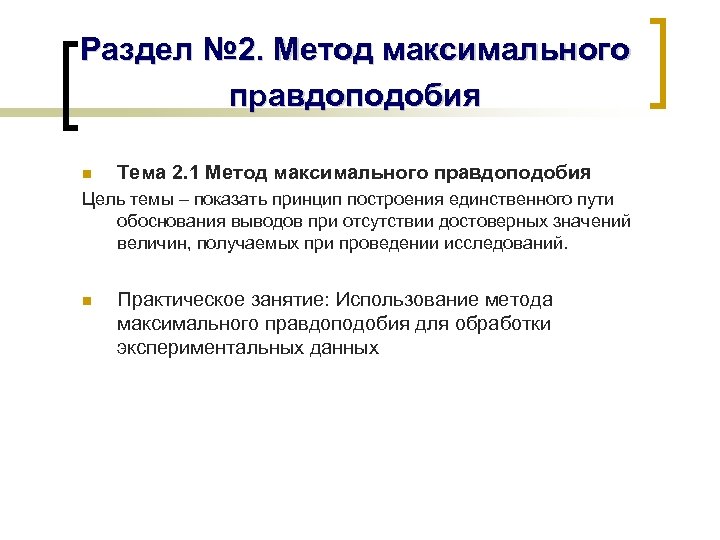 Раздел №2. Метод максимального правдоподобия

Тема 2.1 Метод максимального правдоподобия

Цель темы – показать принцип построения единственного пути обоснования выводов при отсутствии достоверных значений величин, получаемых при проведении исследований.

Практическое занятие: Использование метода максимального правдоподобия для обработки экспериментальных данных